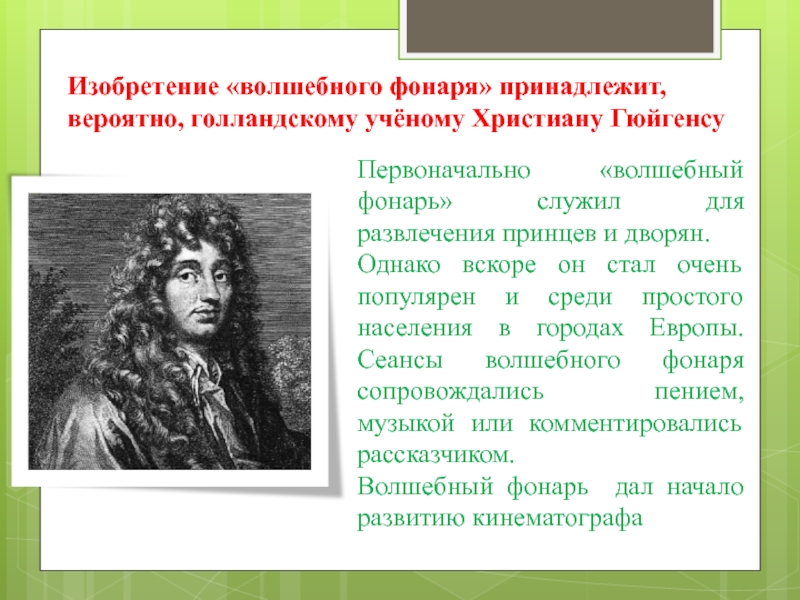 Изобретение «волшебного фонаря» принадлежит, вероятно, голландскому учёному Христиану Гюйгенсу

Первоначально «волшебный фонарь» служил для развлечения принцев и дворян.
Однако вскоре он стал очень популярен и среди простого населения в городах Европы. Сеансы волшебного фонаря сопровождались пением, музыкой или комментировались рассказчиком.
Волшебный фонарь дал начало развитию кинематографа